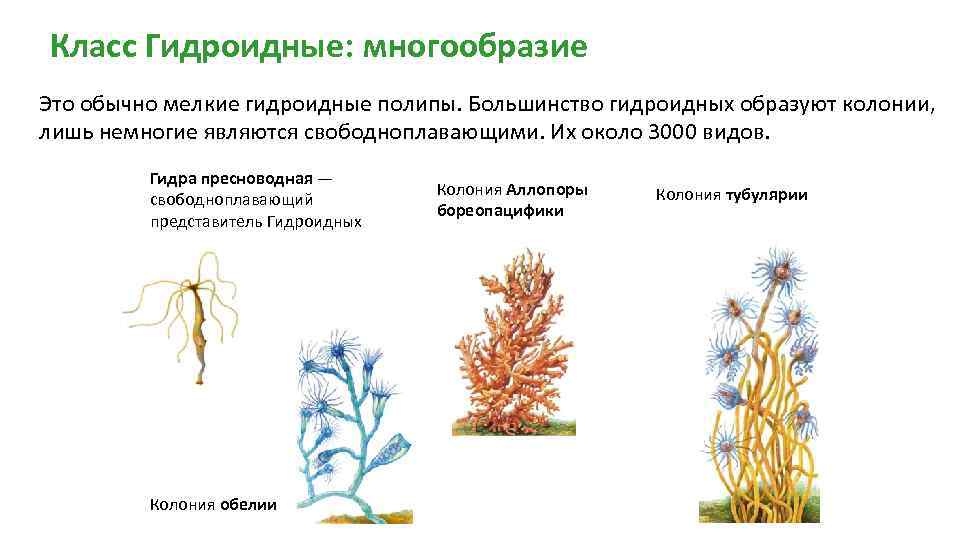 Класс Гидроидные: многообразие

Это обычно мелкие гидроидные полипы. Большинство гидроидных образуют колонии, лишь немногие являются свободноплавающими. Их около 3000 видов.

Гидра пресноводная — свободноплавающий представитель Гидроидных

Колония Аллопоры бореопацифики

Колония тубулярии

Колония обелии